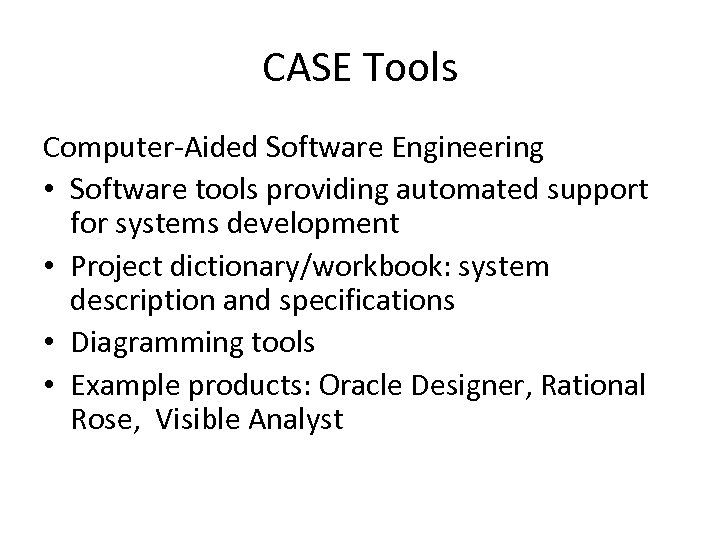 CASE Tools

Computer-Aided Software Engineering

• Software tools providing automated support for systems development
• Project dictionary/workbook: system description and specifications
• Diagramming tools
• Example products: Oracle Designer, Rational Rose, Visible Analyst